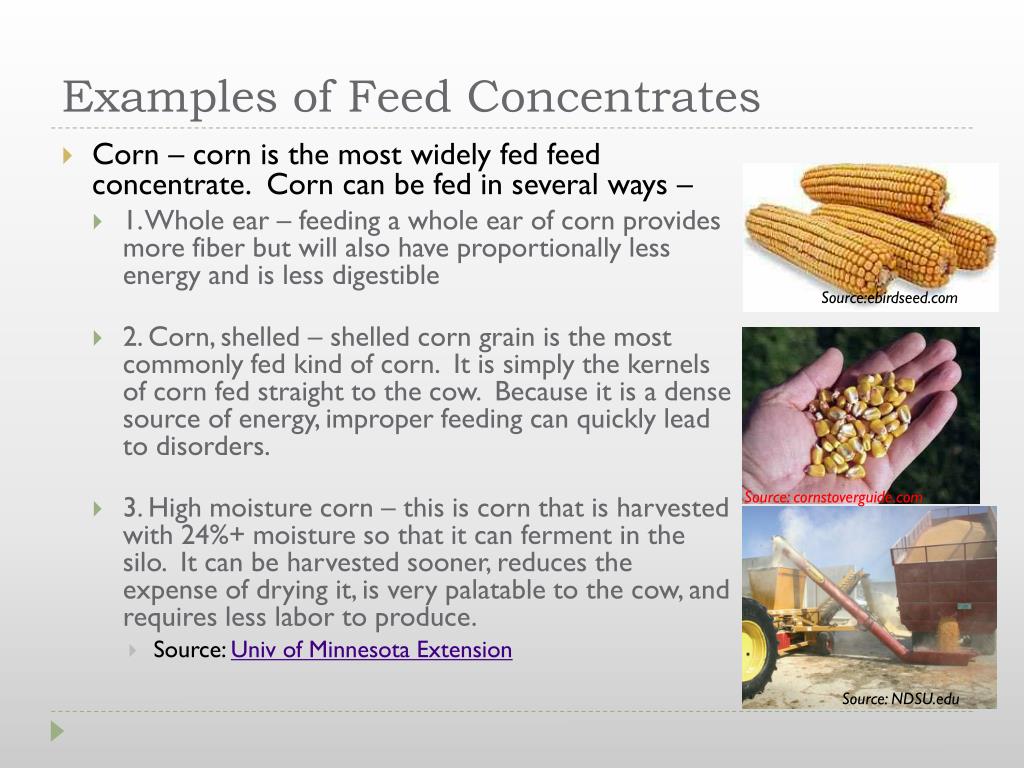 Examples of Feed Concentrates

Corn – corn is the most widely fed feed concentrate. Corn can be fed in several ways –

1. Whole ear – feeding a whole ear of corn provides more fiber but will also have proportionally less energy and is less digestible

2. Corn, shelled – shelled corn grain is the most commonly fed kind of corn. It is simply the kernels of corn fed straight to the cow. Because it is a dense source of energy, improper feeding can quickly lead to disorders.

3. High moisture corn – this is corn that is harvested with 24%+ moisture so that it can ferment in the silo. It can be harvested sooner, reduces the expense of drying it, is very palatable to the cow, and requires less labor to produce.

Source: Univ of Minnesota Extension

Source:ebirdseed.com

Source: cornstoverguide.com

Source: NDSU.edu